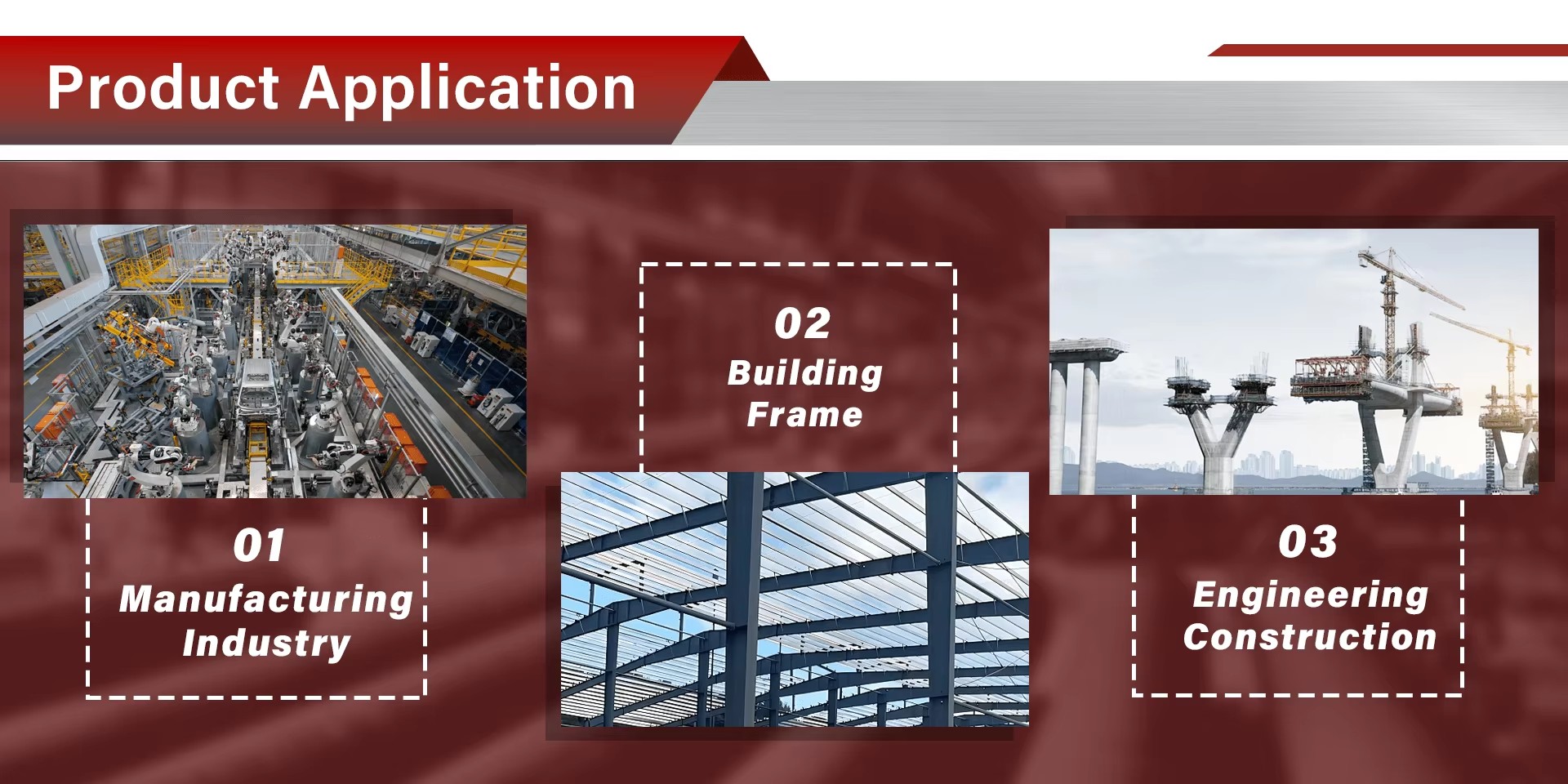 Product Application

01
Manufacturing Industry

02
Building Frame

03
Engineering Construction